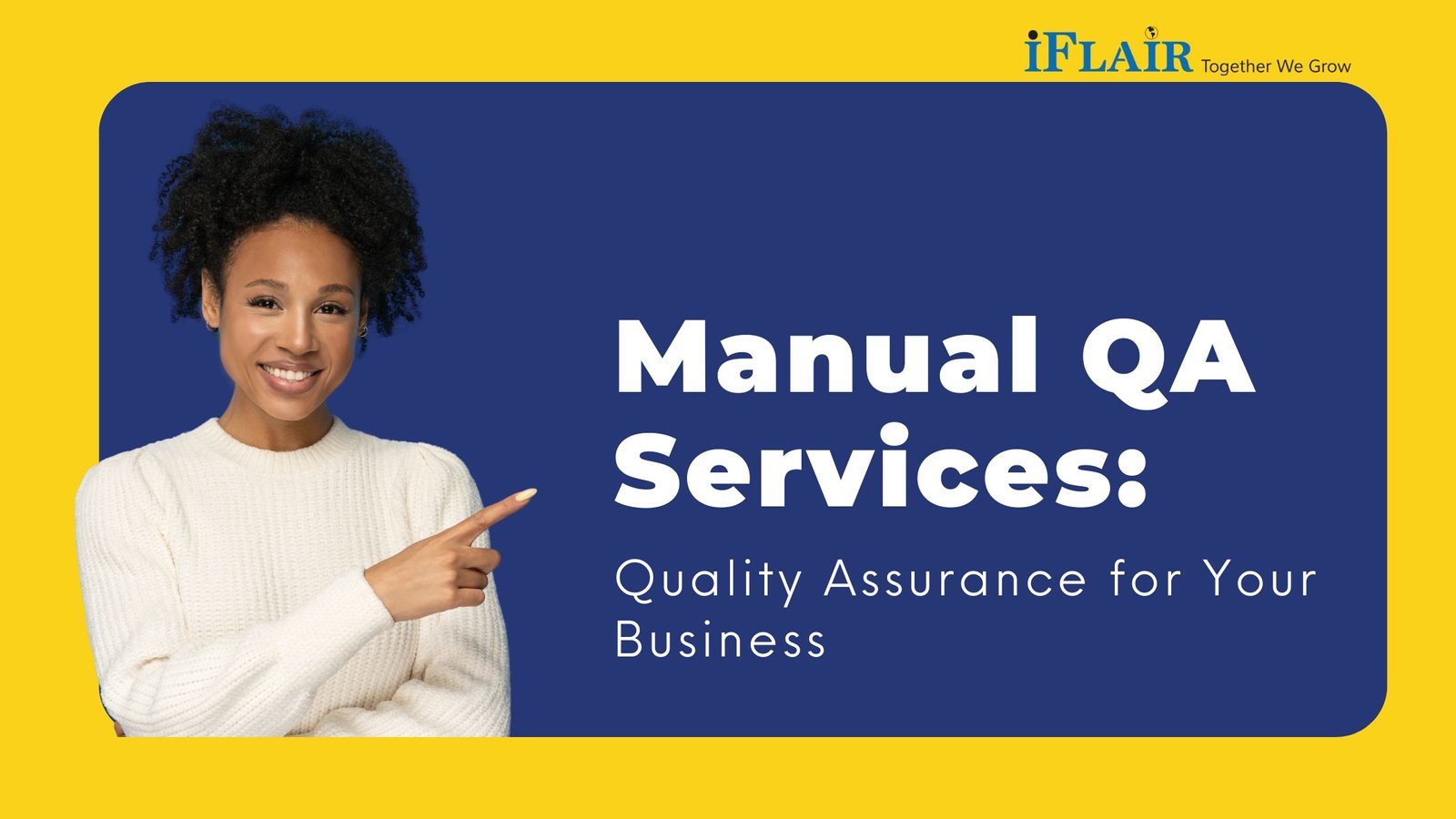 iFLAIR Together We Grow

Manual QA Services:

Quality Assurance for Your Business